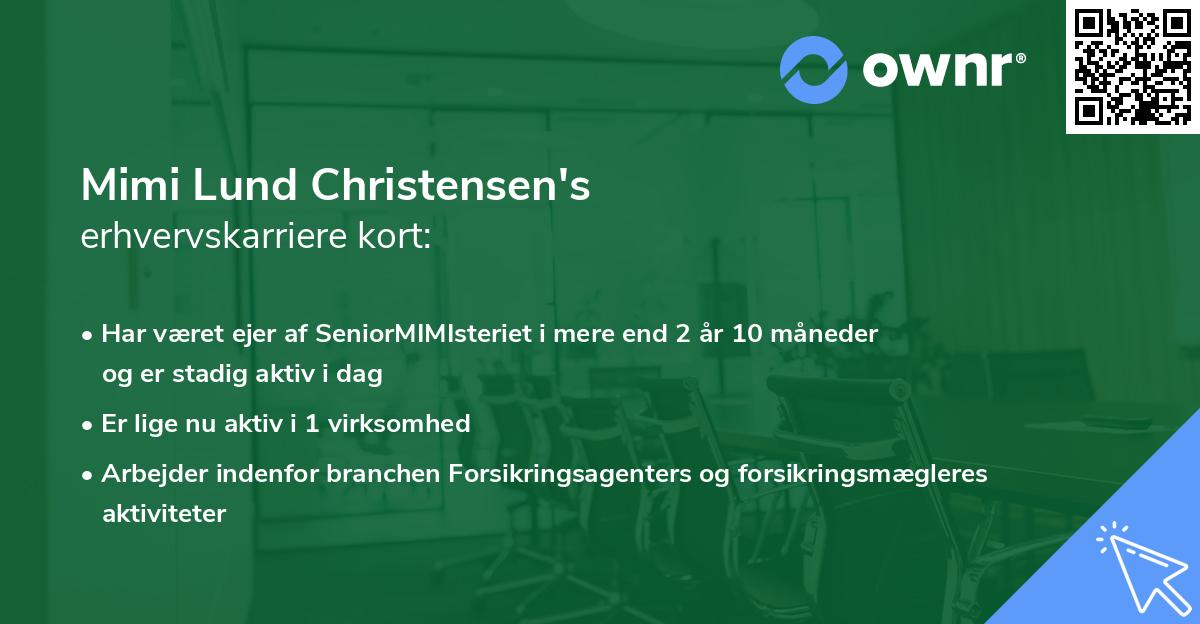 ownr®

Mimi Lund Christensen's
erhvervskarriere kort:

• Har været ejer af SeniorMIMIsteriet i mere end 2 år 10 måneder og er stadig aktiv i dag
• Er lige nu aktiv i 1 virksomhed
• Arbejder indenfor branchen Forsikringsagenters og forsikringsmægleres aktiviteter